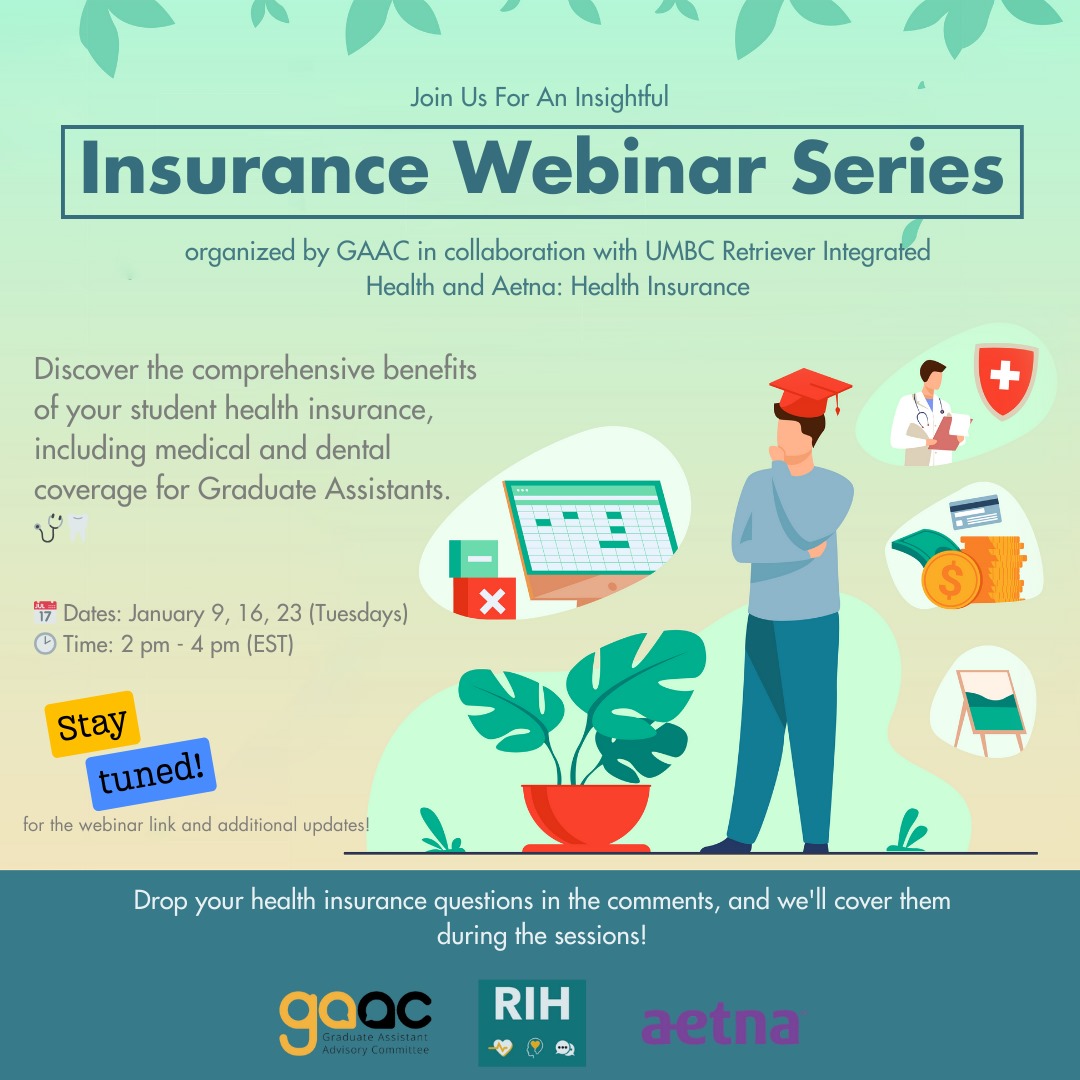 Join Us For An Insightful

Insurance Webinar Series

organized by GAAC in collaboration with UMBC Retriever Integrated Health and Aetna: Health Insurance

Discover the comprehensive benefits of your student health insurance, including medical and dental coverage for Graduate Assistants. 🩺🦷

📅 Dates: January 9, 16, 23 (Tuesdays)
🕑 Time: 2 pm - 4 pm (EST)

Stay tuned!

for the webinar link and additional updates!

Drop your health insurance questions in the comments, and we'll cover them during the sessions!

gaac Graduate Assistant Advisory Committee

RIH

aetna